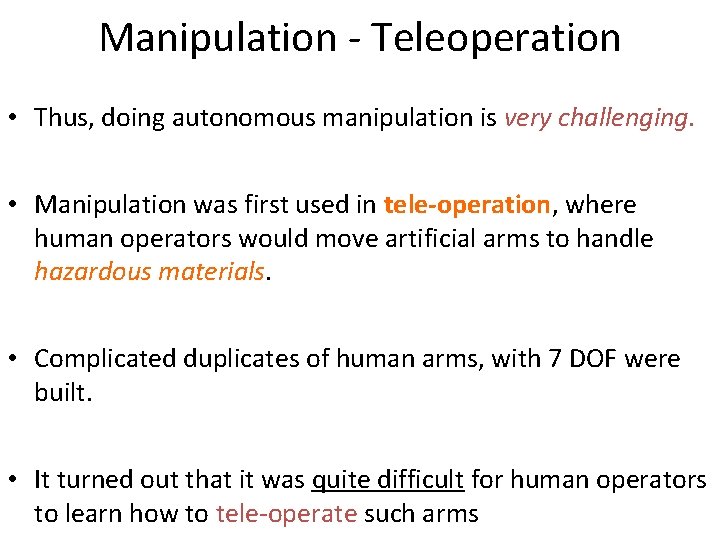 Manipulation - Teleoperation

• Thus, doing autonomous manipulation is very challenging.

• Manipulation was first used in tele-operation, where human operators would move artificial arms to handle hazardous materials.

• Complicated duplicates of human arms, with 7 DOF were built.

• It turned out that it was quite difficult for human operators to learn how to tele-operate such arms